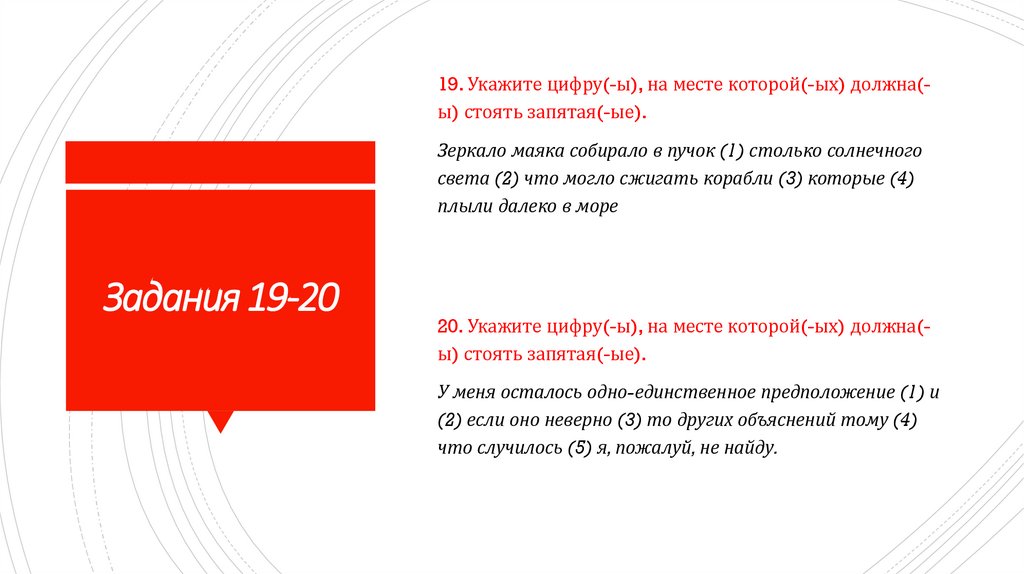 Задания 19-20

19. Укажите цифру(-ы), на месте которой(-ых) должна(-ы) стоять запятая(-ые).

Зеркало маяка собирало в пучок (1) столько солнечного света (2) что могло сжигать корабли (3) которые (4) плыли далеко в море

20. Укажите цифру(-ы), на месте которой(-ых) должна(-ы) стоять запятая(-ые).

У меня осталось одно-единственное предположение (1) и (2) если оно неверно (3) то других объяснений тому (4) что случилось (5) я, пожалуй, не найду.